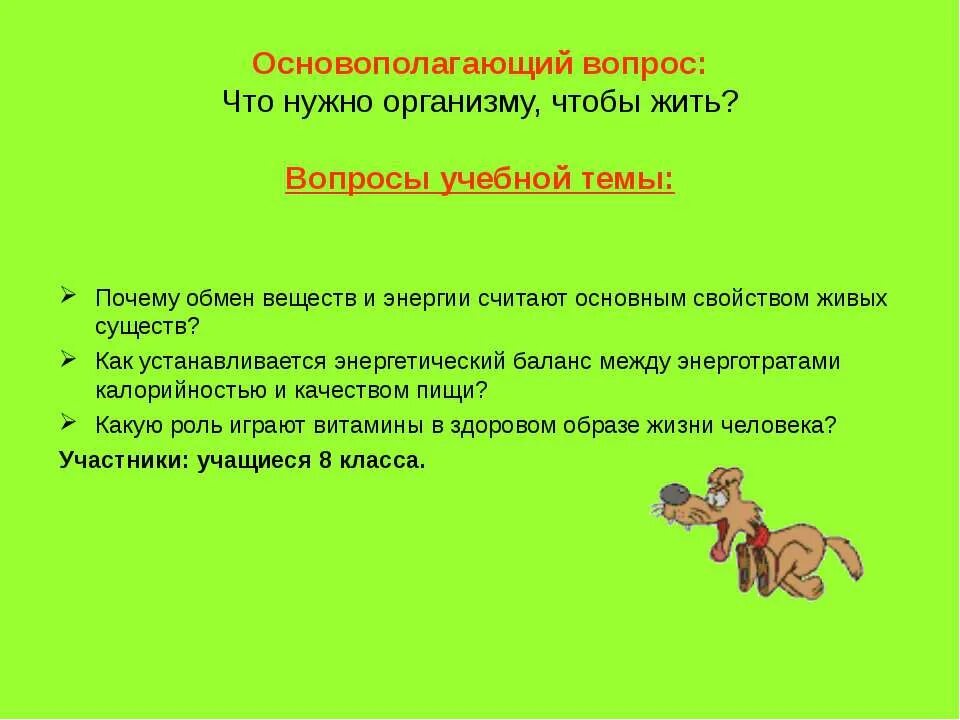 Основополагающий вопрос:
Что нужно организму, чтобы жить?

Вопросы учебной темы:

➢ Почему обмен веществ и энергии считают основным свойством живых существ?
➢ Как устанавливается энергетический баланс между энерготратами калорийностью и качеством пищи?
➢ Какую роль играют витамины в здоровом образе жизни человека?

Участники: учащиеся 8 класса.